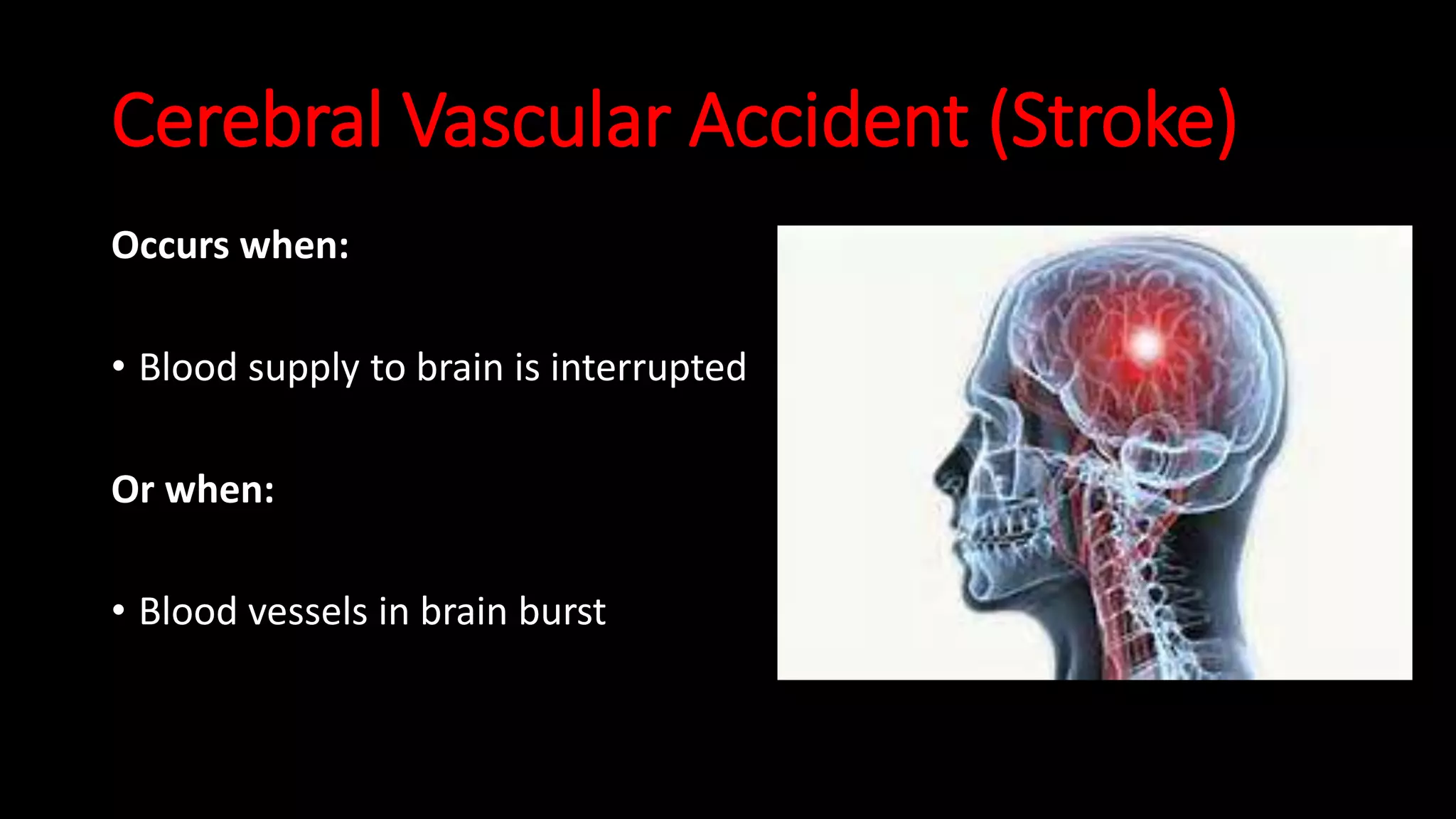 Cerebral Vascular Accident (Stroke)

Occurs when:

• Blood supply to brain is interrupted

Or when:

• Blood vessels in brain burst